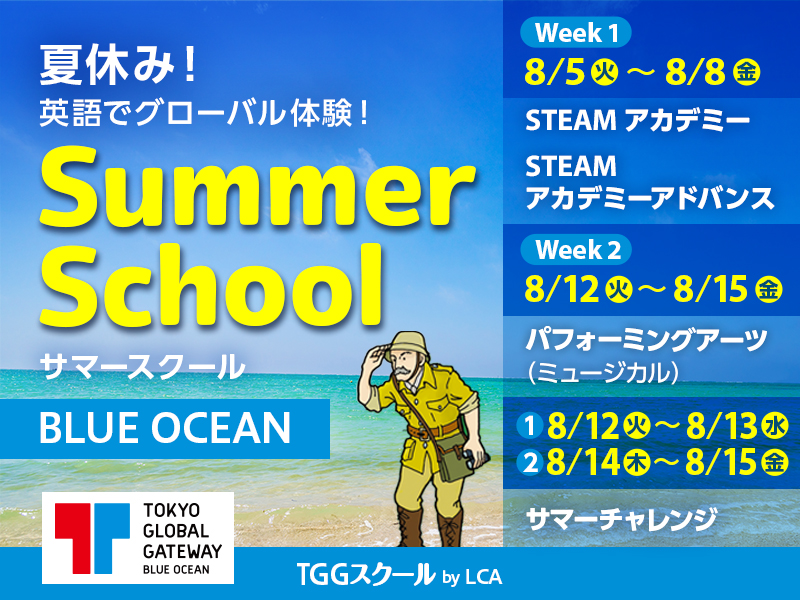 夏休み！
英語でグローバル体験！

Summer School

サマースクール

BLUE OCEAN

TOKYO GLOBAL GATEWAY BLUE OCEAN

Week 1
8/5 火 ～ 8/8 金

STEAM アカデミー

STEAM アカデミーアドバンス

Week 2
8/12 火 ～ 8/15 金

パフォーミングアーツ（ミュージカル）

1 8/12 火 ～ 8/13 水
2 8/14 木 ～ 8/15 金

サマーチャレンジ

TGGスクール by LCA